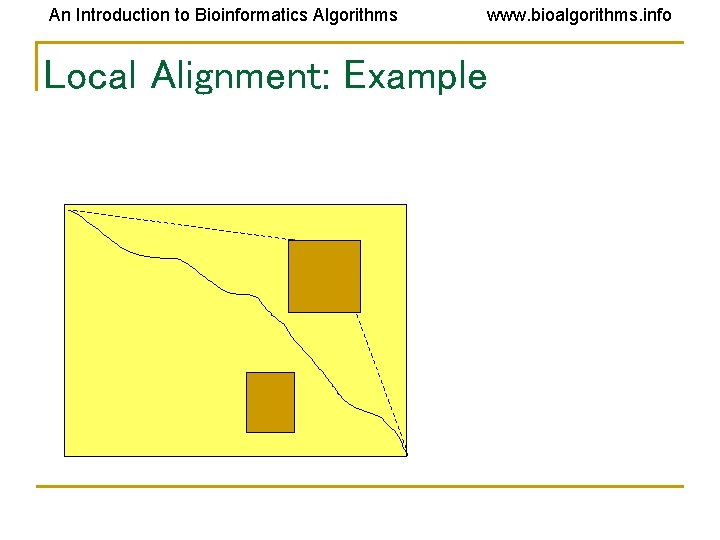 An Introduction to Bioinformatics Algorithms www.bioalgorithms.info

Local Alignment: Example